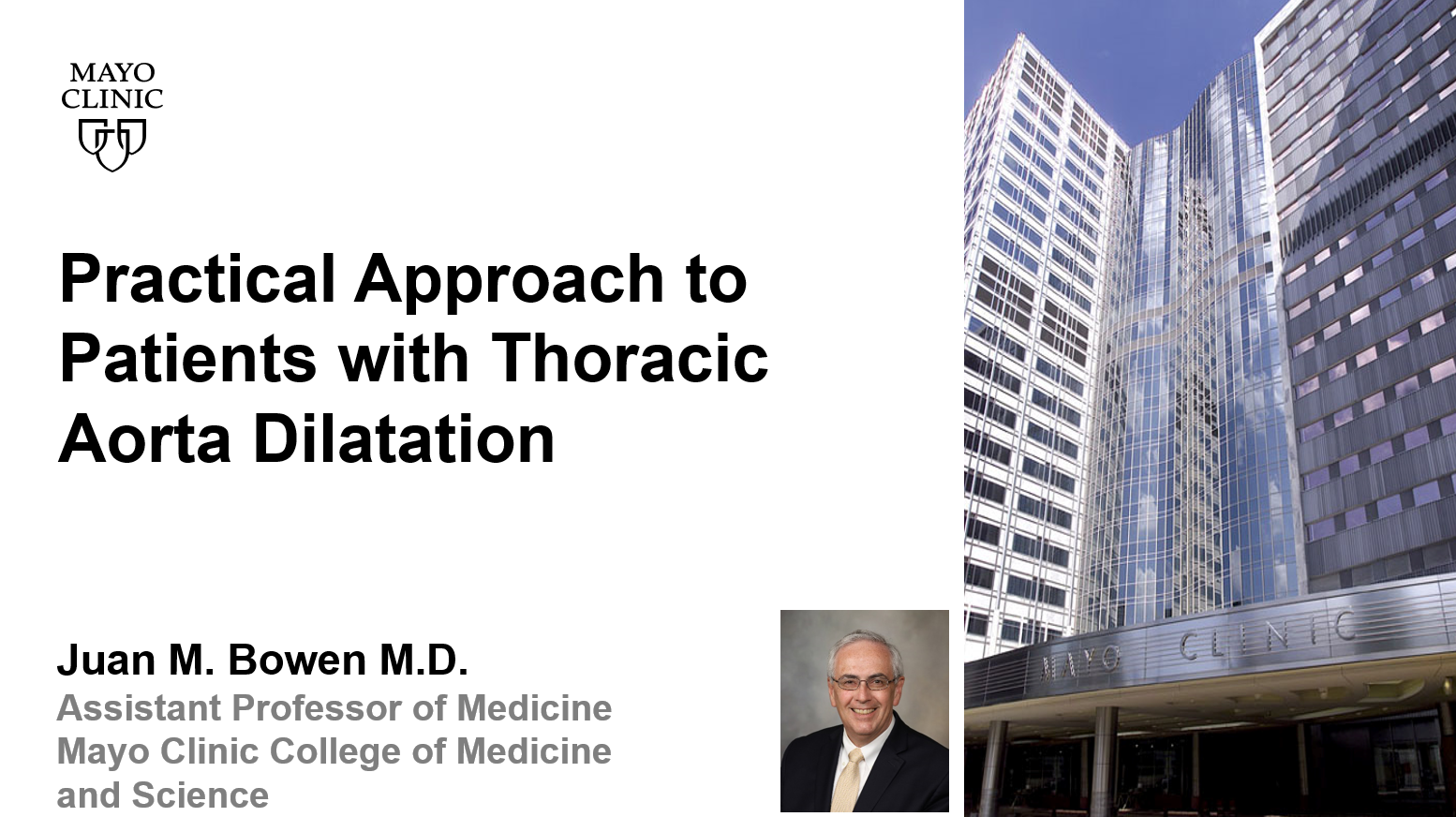 MAYO CLINIC

Practical Approach to Patients with Thoracic Aorta Dilatation

Juan M. Bowen M.D.
Assistant Professor of Medicine
Mayo Clinic College of Medicine and Science

MAYO CLINIC